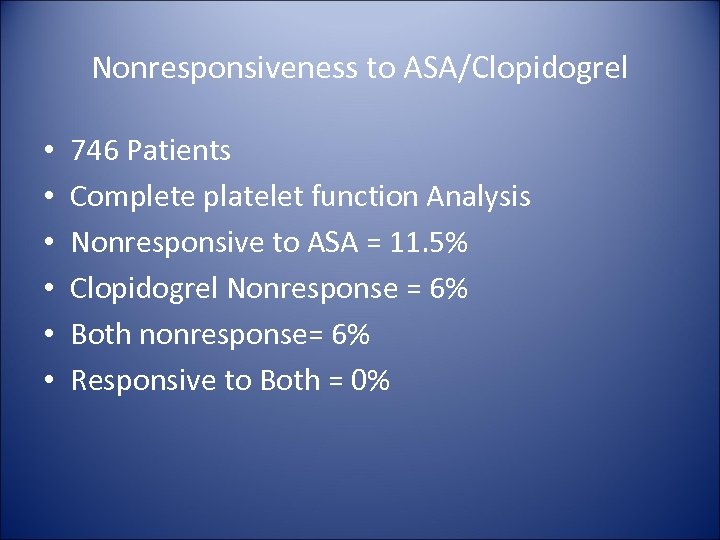 Nonresponsiveness to ASA/Clopidogrel

• 746 Patients
• Complete platelet function Analysis
• Nonresponsive to ASA = 11.5%
• Clopidogrel Nonresponse = 6%
• Both nonresponse= 6%
• Responsive to Both = 0%